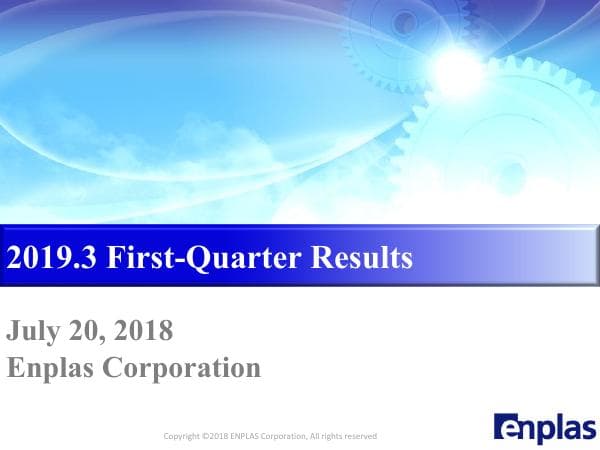 2019.3 First-Quarter Results

July 20, 2018
Enplas Corporation

Copyright ©2018 ENPLAS Corporation, All rights reserved

enplas